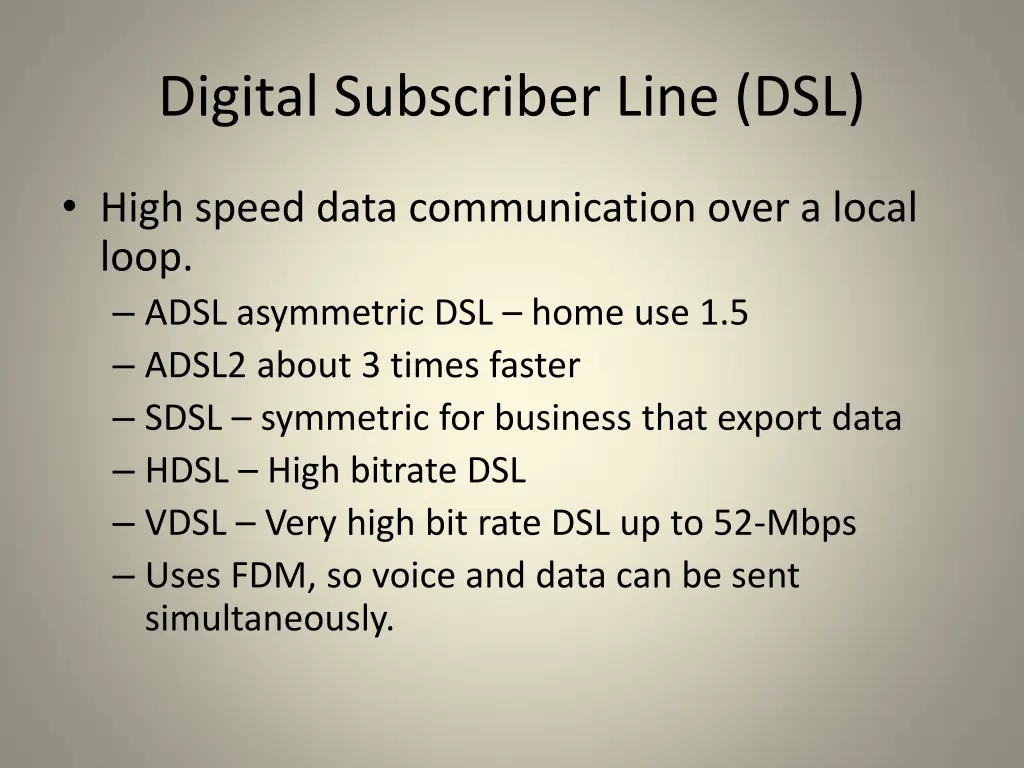 Digital Subscriber Line (DSL)

• High speed data communication over a local loop.
– ADSL asymmetric DSL – home use 1.5
– ADSL2 about 3 times faster
– SDSL – symmetric for business that export data
– HDSL – High bitrate DSL
– VDSL – Very high bit rate DSL up to 52-Mbps
– Uses FDM, so voice and data can be sent simultaneously.